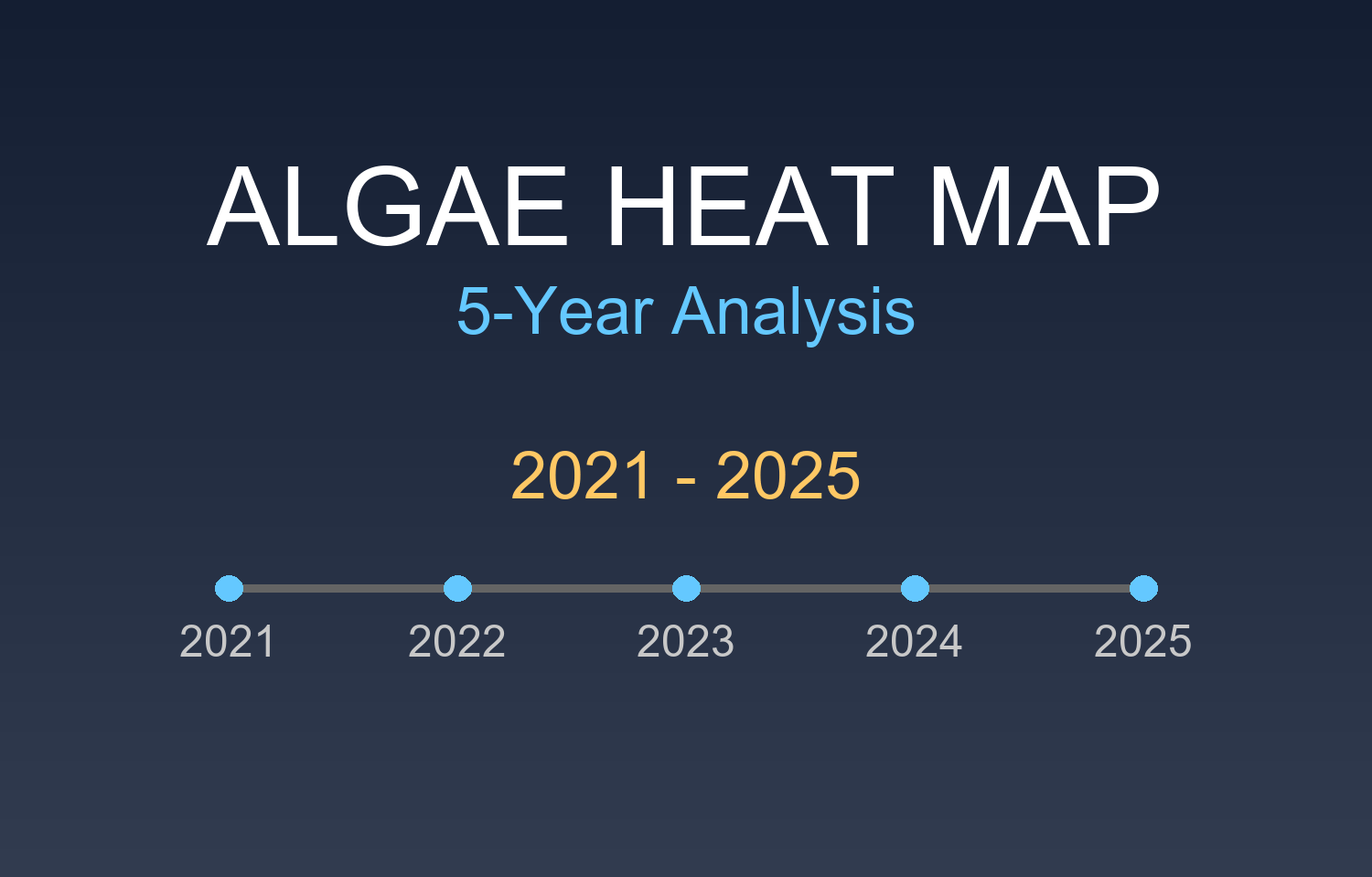 ALGAE HEAT MAP
5-Year Analysis

2021 - 2025

2021 2022 2023 2024 2025